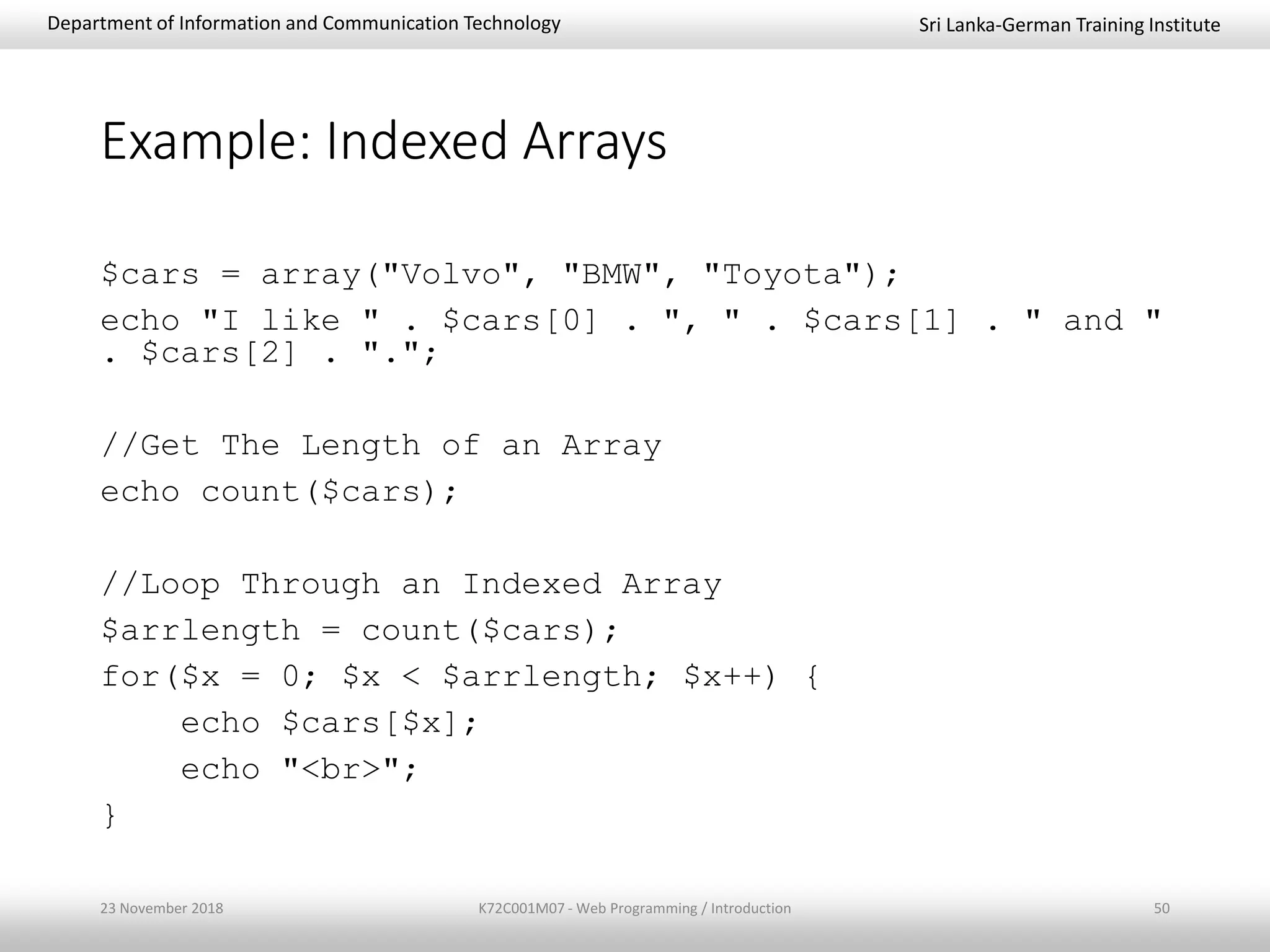 Department of Information and Communication Technology

Sri Lanka-German Training Institute

Example: Indexed Arrays

$cars = array("Volvo", "BMW", "Toyota");
echo "I like " . $cars[0] . ", " . $cars[1] . " and " . $cars[2] . ".";

//Get The Length of an Array
echo count($cars);

//Loop Through an Indexed Array
$arrlength = count($cars);
for($x = 0; $x < $arrlength; $x++) {
    echo $cars[$x];
    echo "<br>";
}

23 November 2018

K72C001M07 - Web Programming / Introduction

50